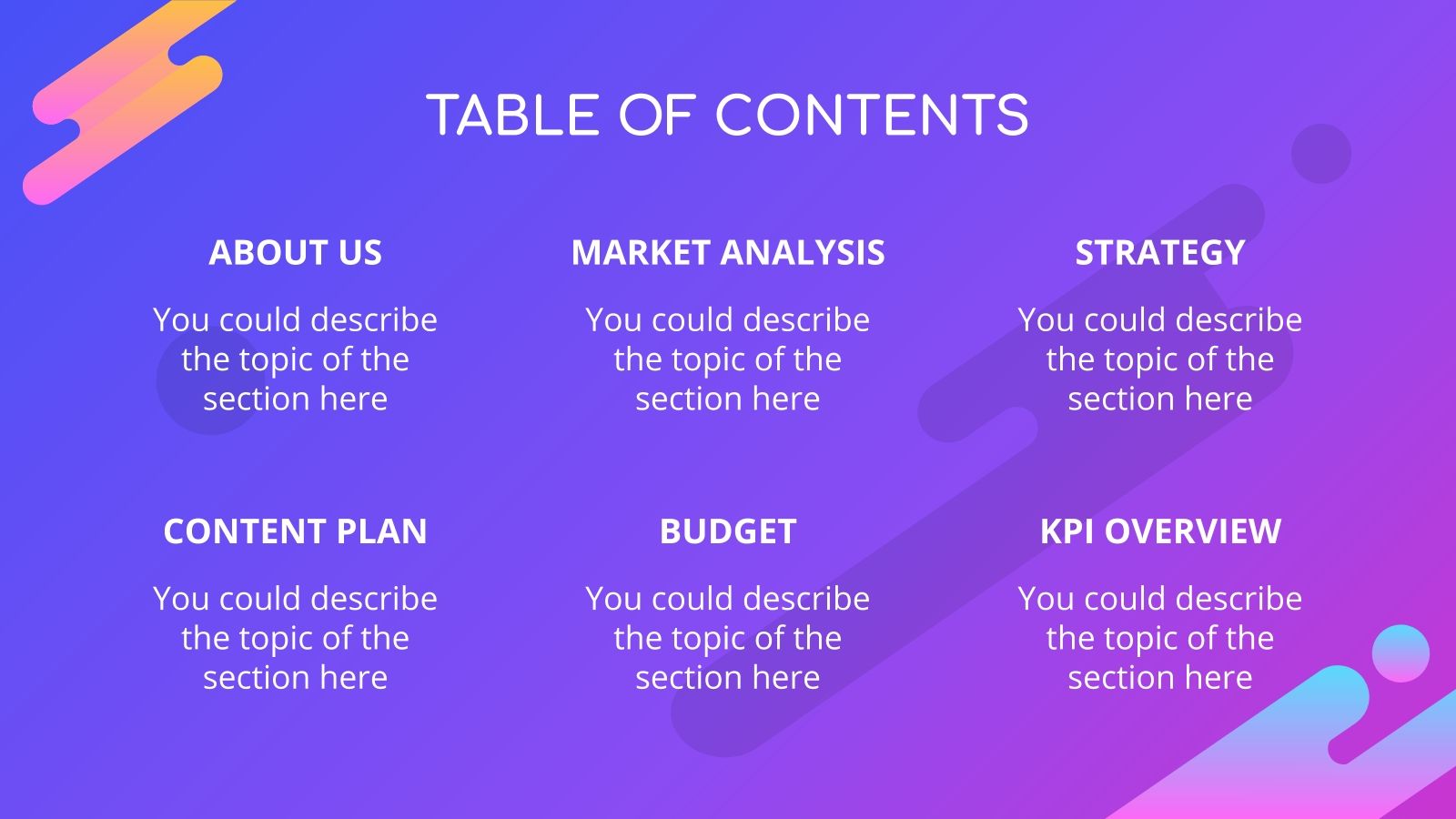 TABLE OF CONTENTS

ABOUT US

You could describe the topic of the section here

MARKET ANALYSIS

You could describe the topic of the section here

STRATEGY

You could describe the topic of the section here

CONTENT PLAN

You could describe the topic of the section here

BUDGET

You could describe the topic of the section here

KPI OVERVIEW

You could describe the topic of the section here